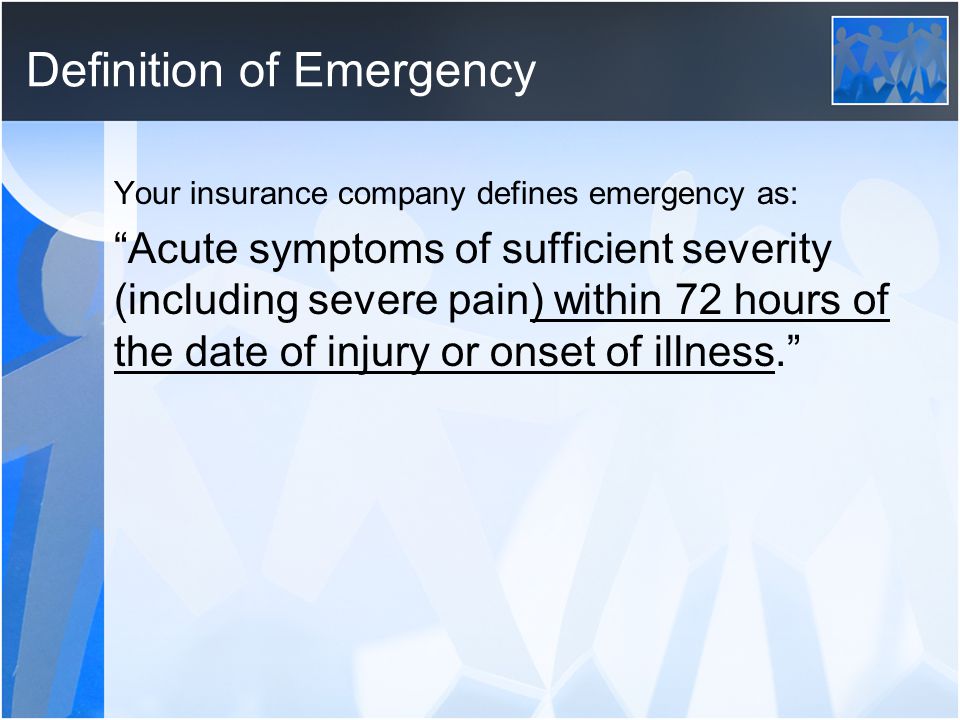 Definition of Emergency

Your insurance company defines emergency as:

“Acute symptoms of sufficient severity (including severe pain) within 72 hours of the date of injury or onset of illness.”